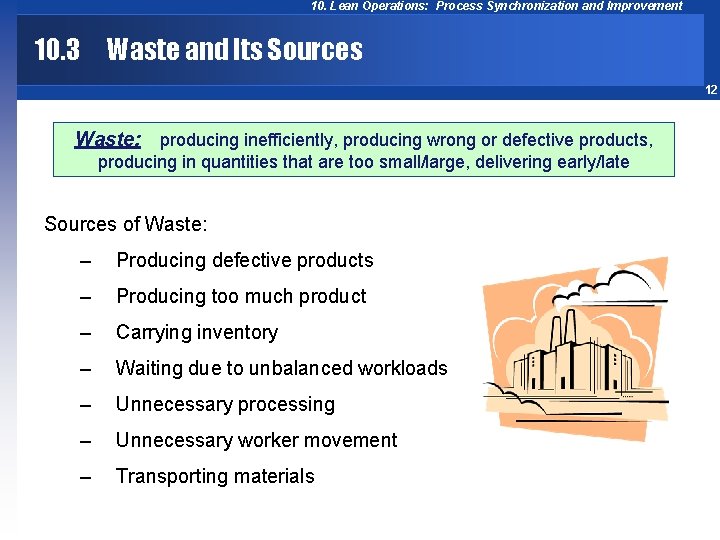 10. Lean Operations: Process Synchronization and Improvement

10.3 Waste and Its Sources

12

Waste: producing inefficiently, producing wrong or defective products, producing in quantities that are too small/large, delivering early/late

Sources of Waste:

– Producing defective products
– Producing too much product
– Carrying inventory
– Waiting due to unbalanced workloads
– Unnecessary processing
– Unnecessary worker movement
– Transporting materials